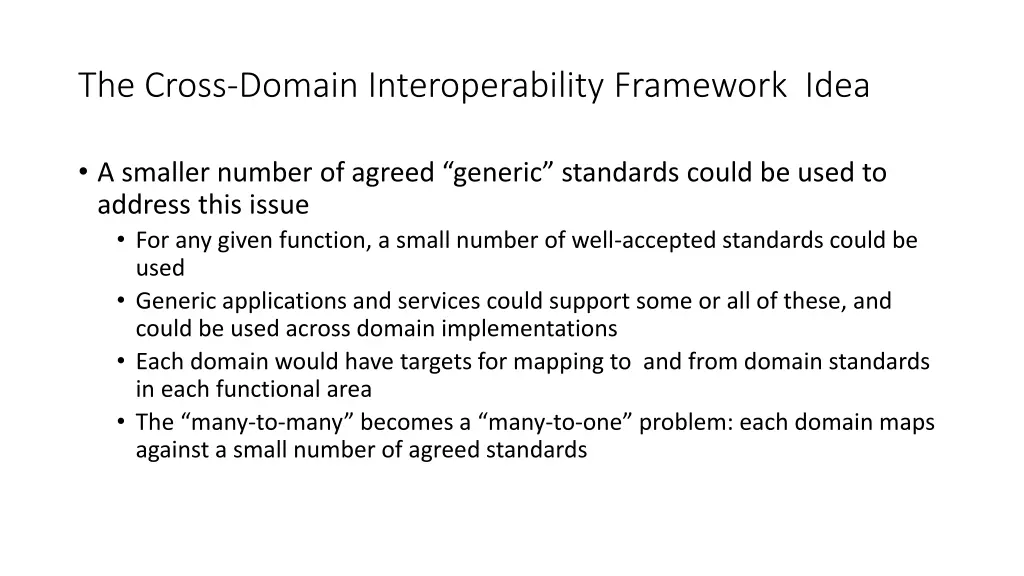 The Cross-Domain Interoperability Framework Idea

• A smaller number of agreed “generic” standards could be used to address this issue
  • For any given function, a small number of well-accepted standards could be used
  • Generic applications and services could support some or all of these, and could be used across domain implementations
  • Each domain would have targets for mapping to and from domain standards in each functional area
  • The “many-to-many” becomes a “many-to-one” problem: each domain maps against a small number of agreed standards